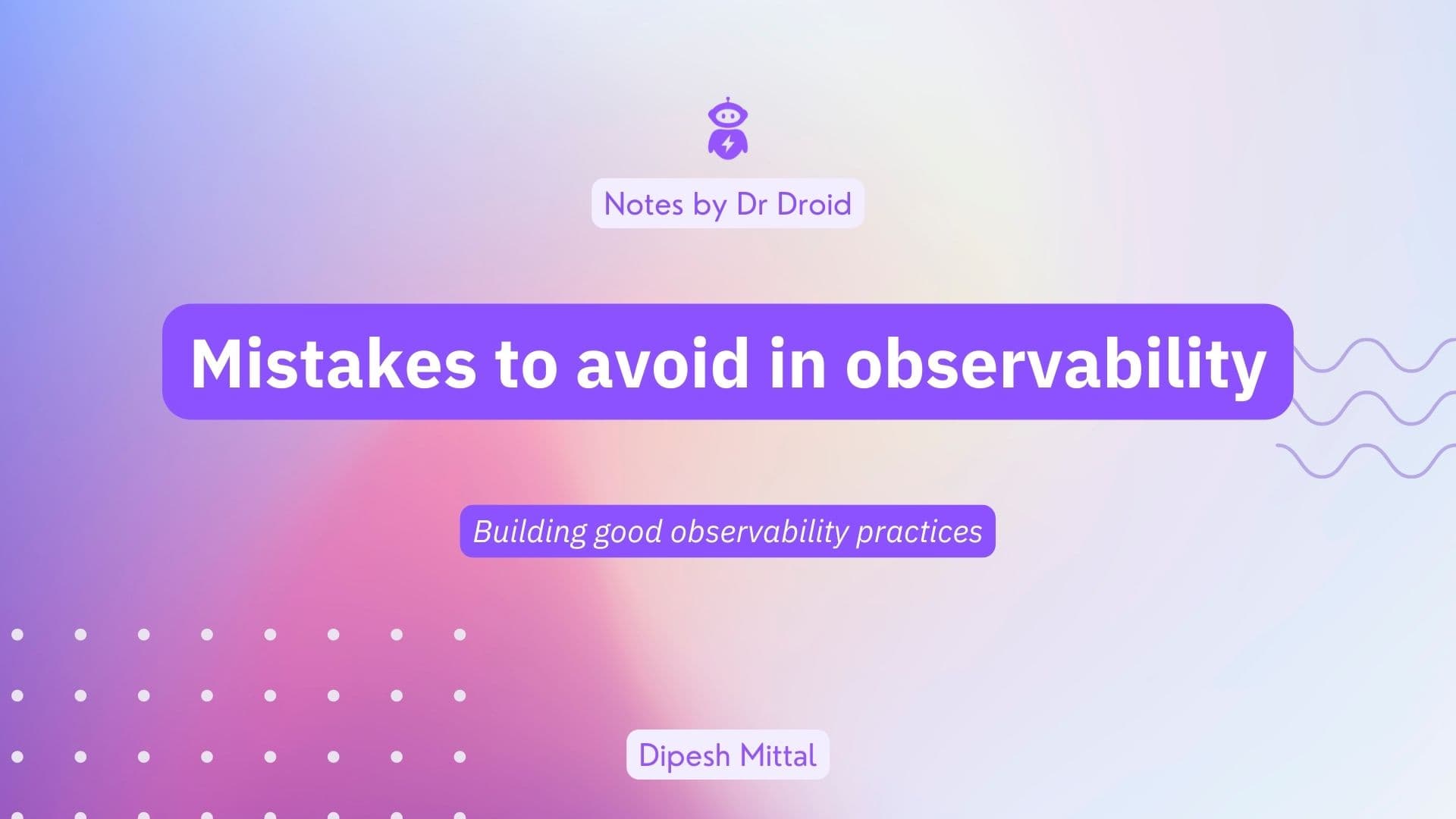 Notes by Dr Droid

Mistakes to avoid in observability

Building good observability practices

Dipesh Mittal